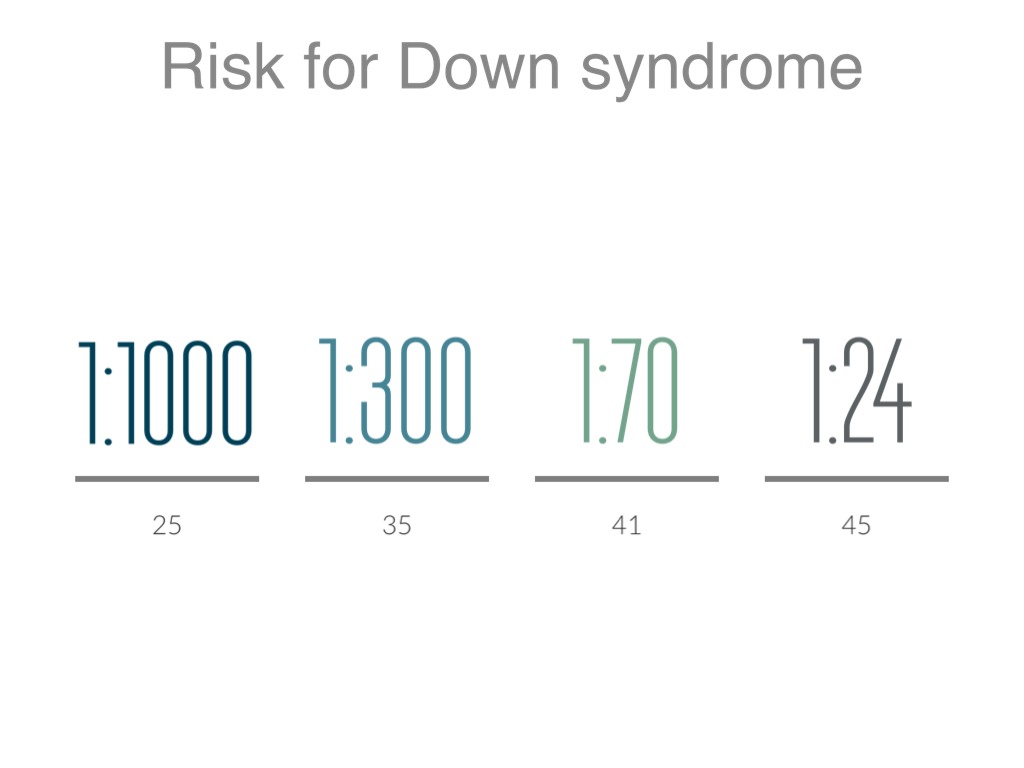 Risk for Down syndrome

1:1000
25

1:300
35

1:70
41

1:24
45